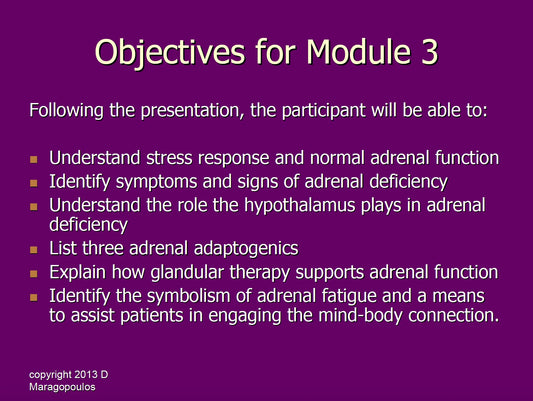 Objectives for Module 3

Following the presentation, the participant will be able to:

- Understand stress response and normal adrenal function
- Identify symptoms and signs of adrenal deficiency
- Understand the role the hypothalamus plays in adrenal deficiency
- List three adrenal adaptogenics
- Explain how glandular therapy supports adrenal function
- Identify the symbolism of adrenal fatigue and a means to assist patients in engaging the mind-body connection.

copyright 2013 D Maragopoulos